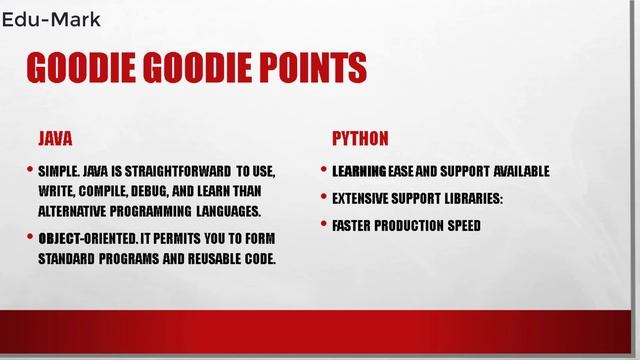 Edu-Mark

GOODIE GOODIE POINTS

JAVA

• SIMPLE. JAVA IS STRAIGHTFORWARD TO USE, WRITE, COMPILE, DEBUG, AND LEARN THAN ALTERNATIVE PROGRAMMING LANGUAGES.

• OBJECT-ORIENTED. IT PERMITS YOU TO FORM STANDARD PROGRAMS AND REUSABLE CODE.

PYTHON

• LEARNING EASE AND SUPPORT AVAILABLE

• EXTENSIVE SUPPORT LIBRARIES:

• FASTER PRODUCTION SPEED